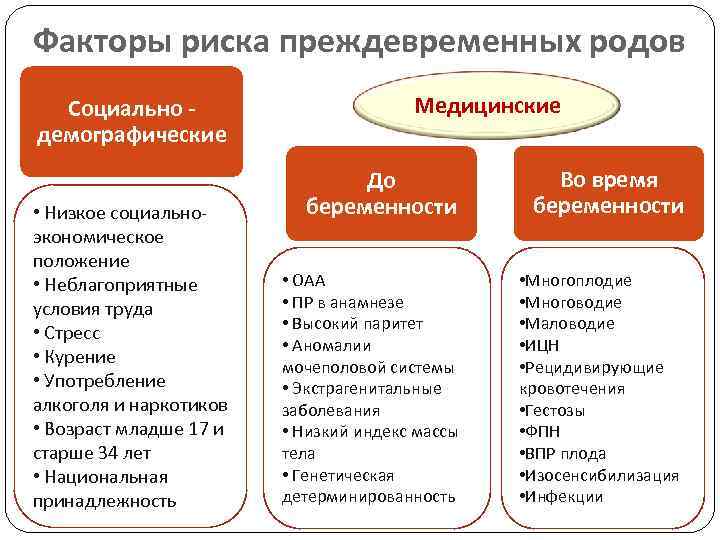 Факторы риска преждевременных родов

Социально - демографические

• Низкое социально-экономическое положение
• Неблагоприятные условия труда
• Стресс
• Курение
• Употребление алкоголя и наркотиков
• Возраст младше 17 и старше 34 лет
• Национальная принадлежность

Медицинские

До беременности

• ОАА
• ПР в анамнезе
• Высокий паритет
• Аномалии мочеполовой системы
• Экстрагенитальные заболевания
• Низкий индекс массы тела
• Генетическая детерминированность

Во время беременности

•Многоплодие
•Многоводие
•Маловодие
•ИЦН
•Рецидивирующие кровотечения
•Гестозы
•ФПН
•ВПР плода
•Изосенсибилизация
•Инфекции